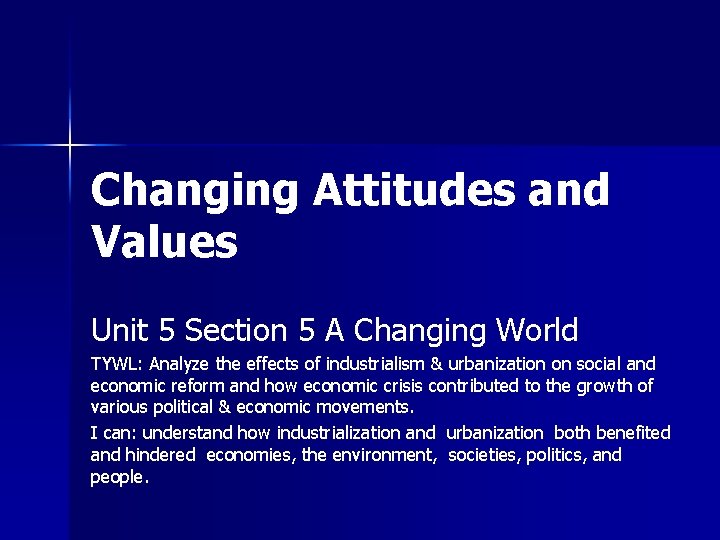 Changing Attitudes and Values

Unit 5 Section 5 A Changing World

TYWL: Analyze the effects of industrialism & urbanization on social and economic reform and how economic crisis contributed to the growth of various political & economic movements.

I can: understand how industrialization and urbanization both benefited and hindered economies, the environment, societies, politics, and people.